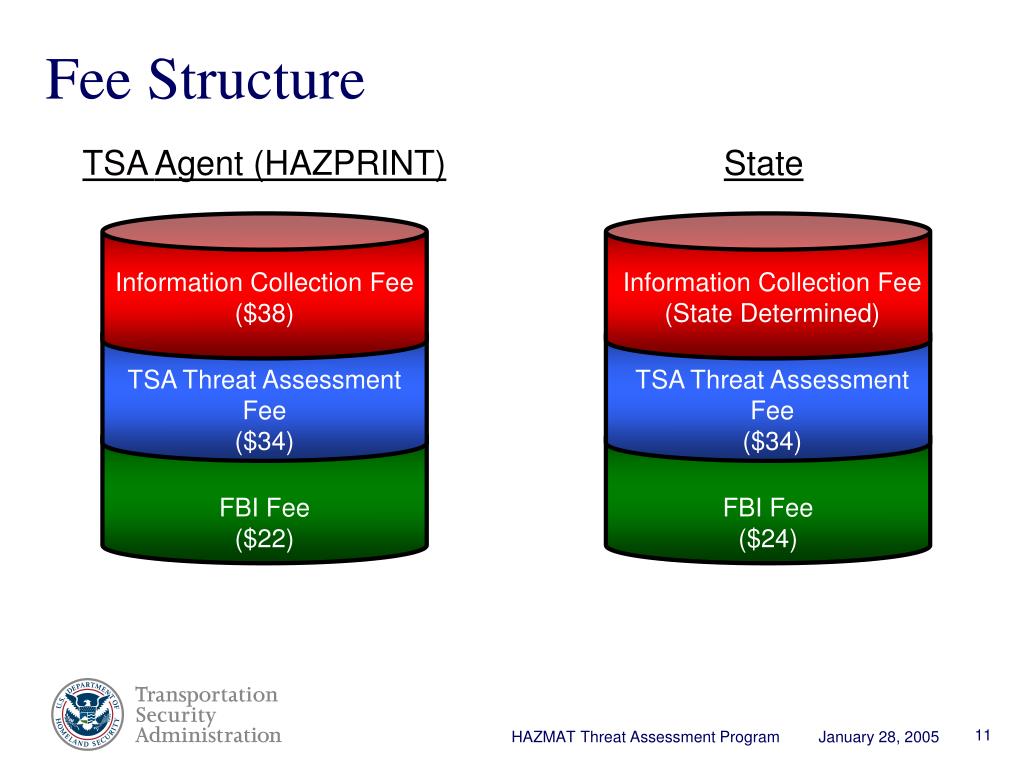 Fee Structure

TSA Agent (HAZPRINT)

Information Collection Fee
($38)

TSA Threat Assessment Fee
($34)

FBI Fee
($22)

State

Information Collection Fee
(State Determined)

TSA Threat Assessment Fee
($34)

FBI Fee
($24)

U.S. DEPARTMENT OF HOMELAND SECURITY

Transportation Security Administration

HAZMAT Threat Assessment Program January 28, 2005 11